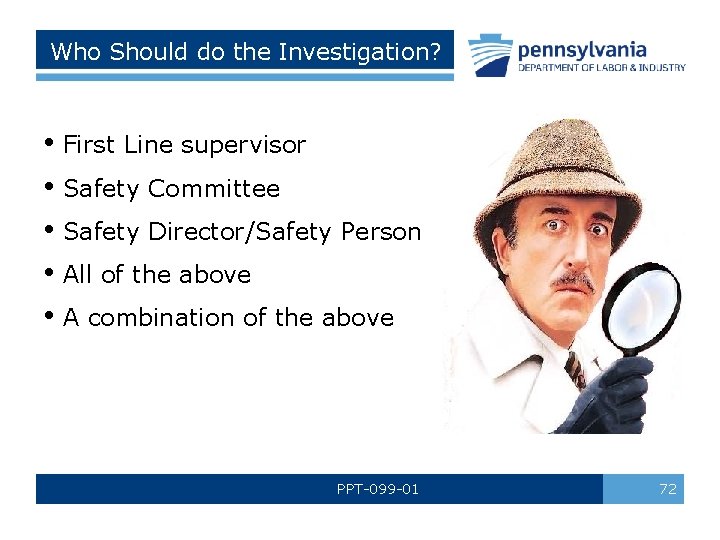 Who Should do the Investigation?

pennsylvania
DEPARTMENT OF LABOR & INDUSTRY

• First Line supervisor
• Safety Committee
• Safety Director/Safety Person
• All of the above
• A combination of the above

PPT-099-01

72